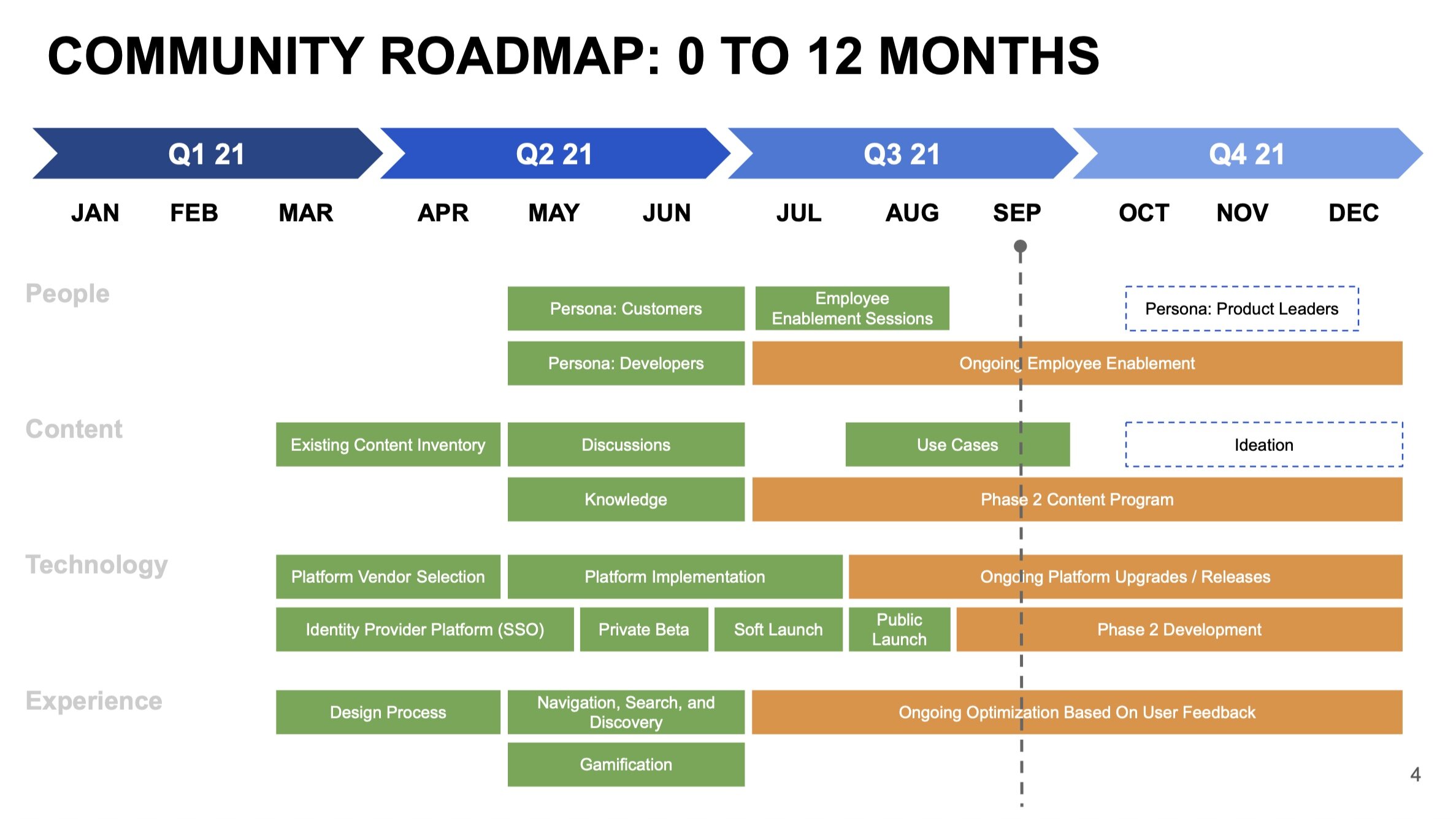 COMMUNITY ROADMAP: 0 TO 12 MONTHS

Q1 21
Q2 21
Q3 21
Q4 21

JAN FEB MAR APR MAY JUN JUL AUG SEP OCT NOV DEC

People

Persona: Customers

Employee Enablement Sessions

Persona: Product Leaders

Persona: Developers

Ongoing Employee Enablement

Content

Existing Content Inventory

Discussions

Use Cases

Ideation

Knowledge

Phase 2 Content Program

Technology

Platform Vendor Selection

Platform Implementation

Ongoing Platform Upgrades / Releases

Identity Provider Platform (SSO)

Private Beta

Soft Launch

Public Launch

Phase 2 Development

Experience

Design Process

Navigation, Search, and Discovery

Ongoing Optimization Based On User Feedback

Gamification

4